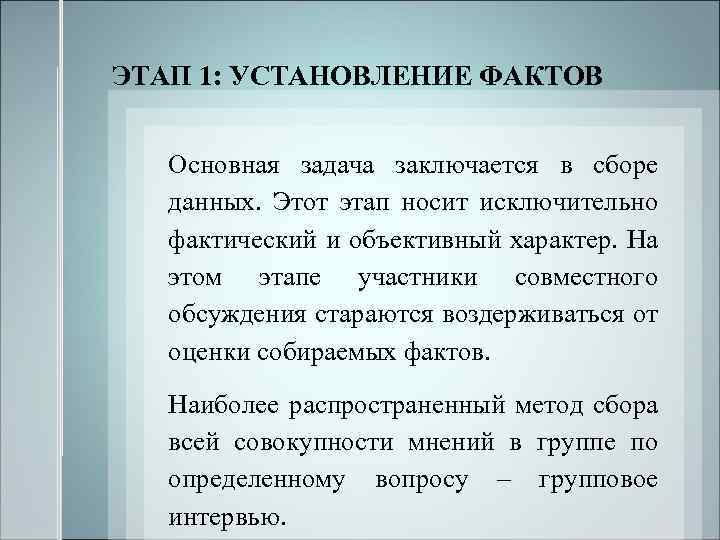 ЭТАП 1: УСТАНОВЛЕНИЕ ФАКТОВ

Основная задача заключается в сборе данных. Этот этап носит исключительно фактический и объективный характер. На этом этапе участники совместного обсуждения стараются воздерживаться от оценки собираемых фактов.

Наиболее распространенный метод сбора всей совокупности мнений в группе по определенному вопросу – групповое интервью.